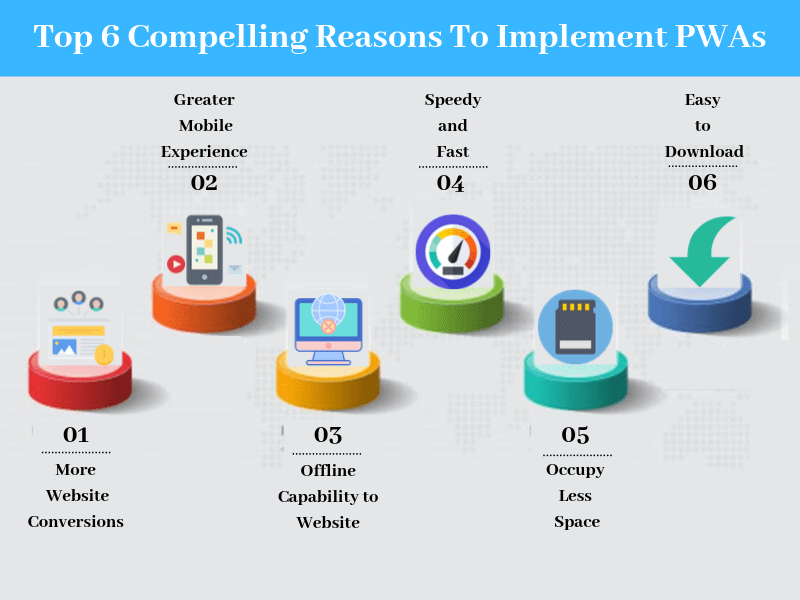 Top 6 Compelling Reasons To Implement PWAs

01
More Website Conversions

Greater Mobile Experience
02

03
Offline Capability to Website

Speedy and Fast
04

05
Occupy Less Space

Easy to Download
06